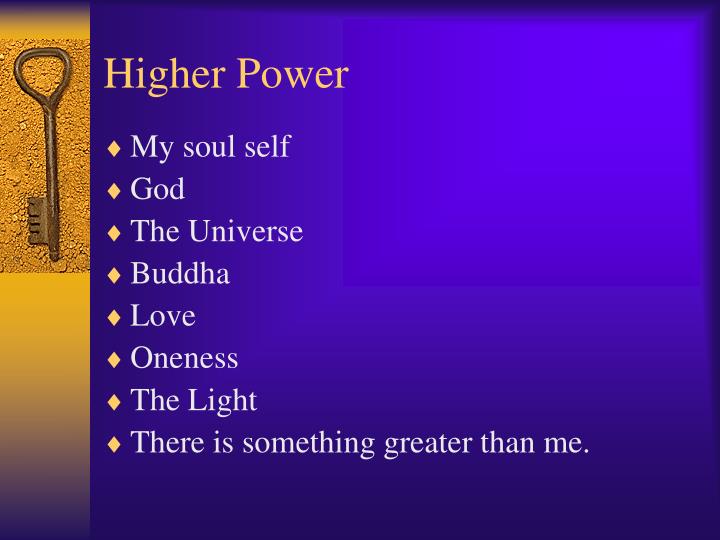 Higher Power

♦ My soul self
♦ God
♦ The Universe
♦ Buddha
♦ Love
♦ Oneness
♦ The Light
♦ There is something greater than me.